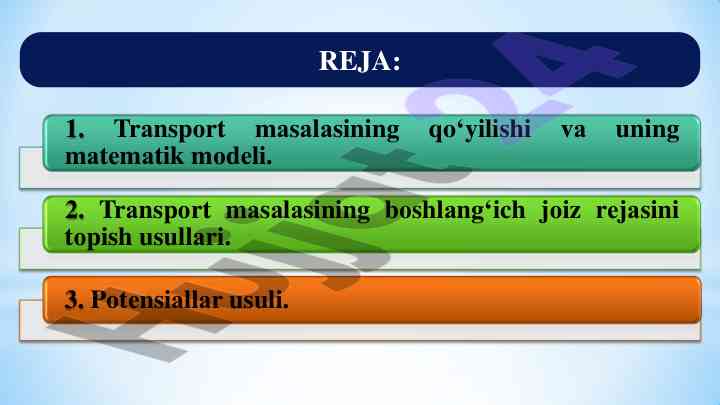 REJA:

1. Transport masalasining qo‘yilishi va uning matematik modeli.

2. Transport masalasining boshlang‘ich joiz rejasini topish usullari.

3. Potensiallar usuli.

Hujjat24